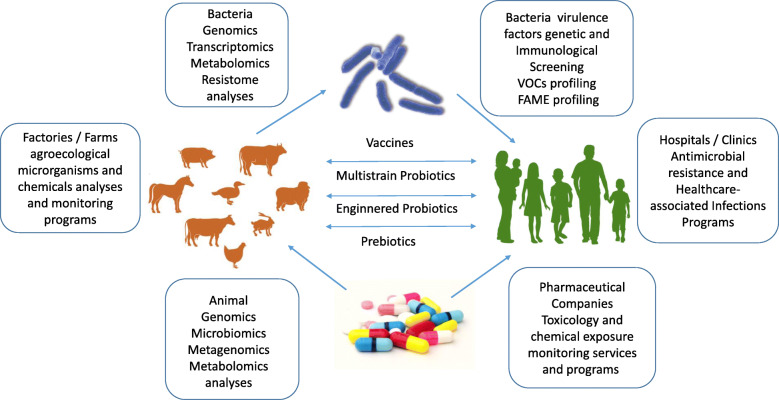 Bacteria
Genomics
Transcriptomics
Metabolomics
Resistome
analyses

Bacteria virulence
factors genetic and
Immunological
Screening
VOCs profiling
FAME profiling

Factories / Farms
agroecological
microrganisms and
chemicals analyses
and monitoring
programs

Vaccines

Multistrain Probiotics

Enginnered Probiotics

Prebiotics

Hospitals / Clinics
Antimicrobial
resistance and
Healthcare-
associated Infections
Programs

Animal
Genomics
Microbiomics
Metagenomics
Metabolomics
analyses

Pharmaceutical
Companies
Toxicology and
chemical exposure
monitoring services
and programs